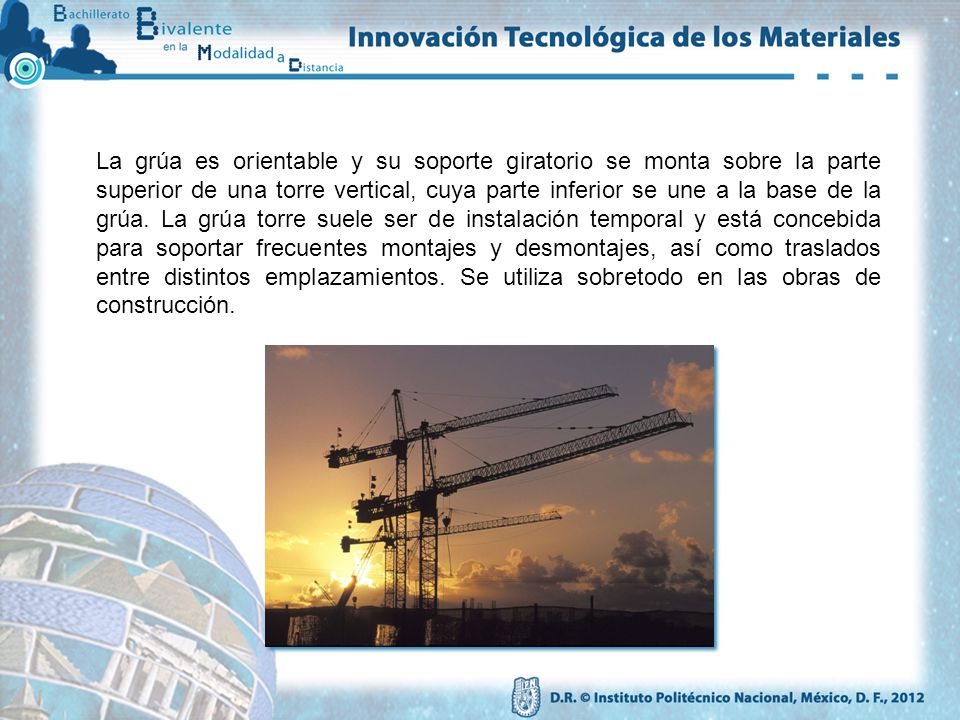 Bachillerato Bivalente en la Modalidad a Distancia

Innovación Tecnológica de los Materiales

La grúa es orientable y su soporte giratorio se monta sobre la parte superior de una torre vertical, cuya parte inferior se une a la base de la grúa. La grúa torre suele ser de instalación temporal y está concebida para soportar frecuentes montajes y desmontajes, así como traslados entre distintos emplazamientos. Se utiliza sobretodo en las obras de construcción.

D.R. © Instituto Politécnico Nacional, México, D. F., 2012